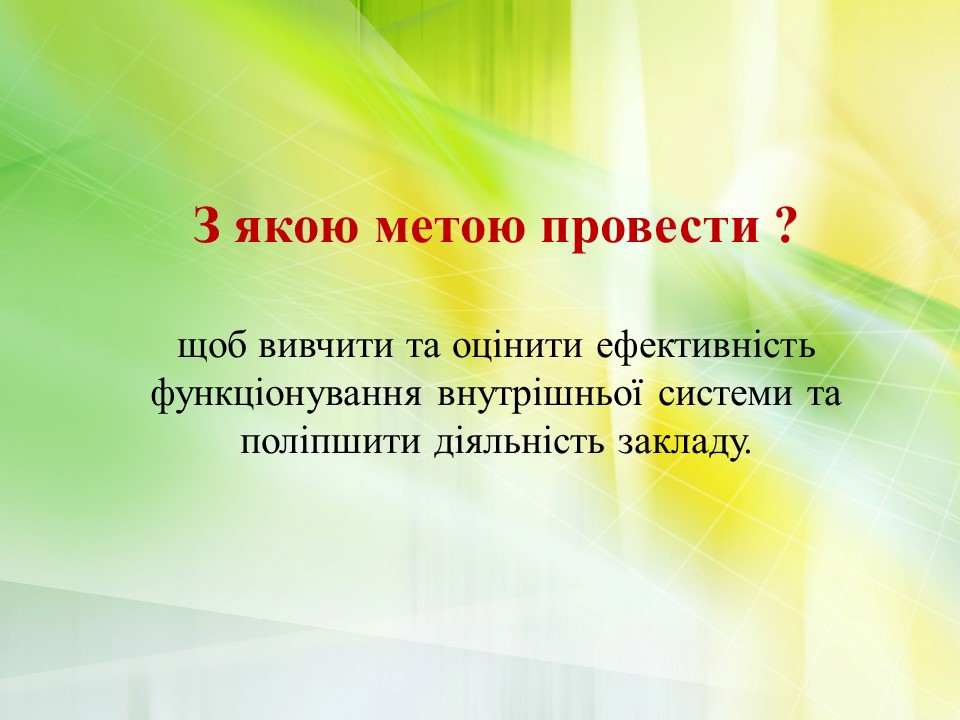 З якою метою провести ?

щоб вивчити та оцінити ефективність функціонування внутрішньої системи та поліпшити діяльність закладу.